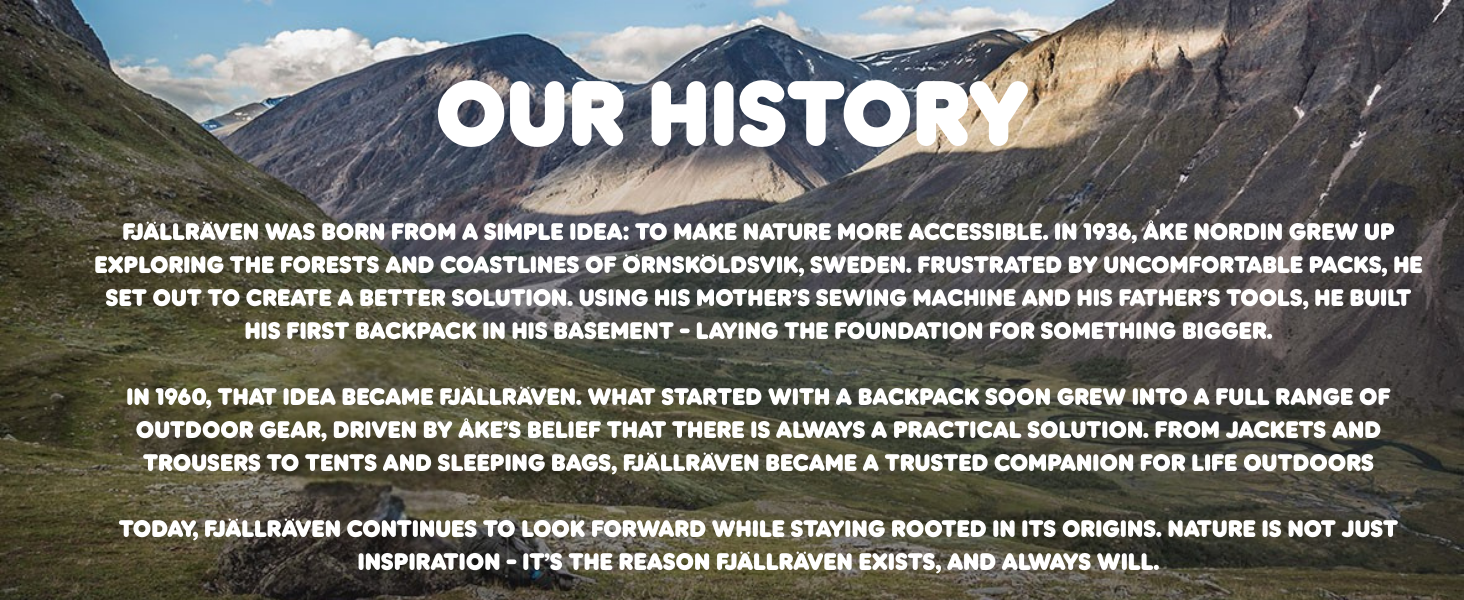 OUR HISTORY

FJÄLLRÄVEN WAS BORN FROM A SIMPLE IDEA: TO MAKE NATURE MORE ACCESSIBLE. IN 1936, ÅKE NORDIN GREW UP EXPLORING THE FORESTS AND COASTLINES OF ÖRNSKÖLDSVIK, SWEDEN. FRUSTRATED BY UNCOMFORTABLE PACKS, HE SET OUT TO CREATE A BETTER SOLUTION. USING HIS MOTHER'S SEWING MACHINE AND HIS FATHER'S TOOLS, HE BUILT HIS FIRST BACKPACK IN HIS BASEMENT - LAYING THE FOUNDATION FOR SOMETHING BIGGER.

IN 1960, THAT IDEA BECAME FJÄLLRÄVEN. WHAT STARTED WITH A BACKPACK SOON GREW INTO A FULL RANGE OF OUTDOOR GEAR, DRIVEN BY ÅKE'S BELIEF THAT THERE IS ALWAYS A PRACTICAL SOLUTION. FROM JACKETS AND TROUSERS TO TENTS AND SLEEPING BAGS, FJÄLLRÄVEN BECAME A TRUSTED COMPANION FOR LIFE OUTDOORS

TODAY, FJÄLLRÄVEN CONTINUES TO LOOK FORWARD WHILE STAYING ROOTED IN ITS ORIGINS. NATURE IS NOT JUST INSPIRATION - IT'S THE REASON FJÄLLRÄVEN EXISTS, AND ALWAYS WILL.